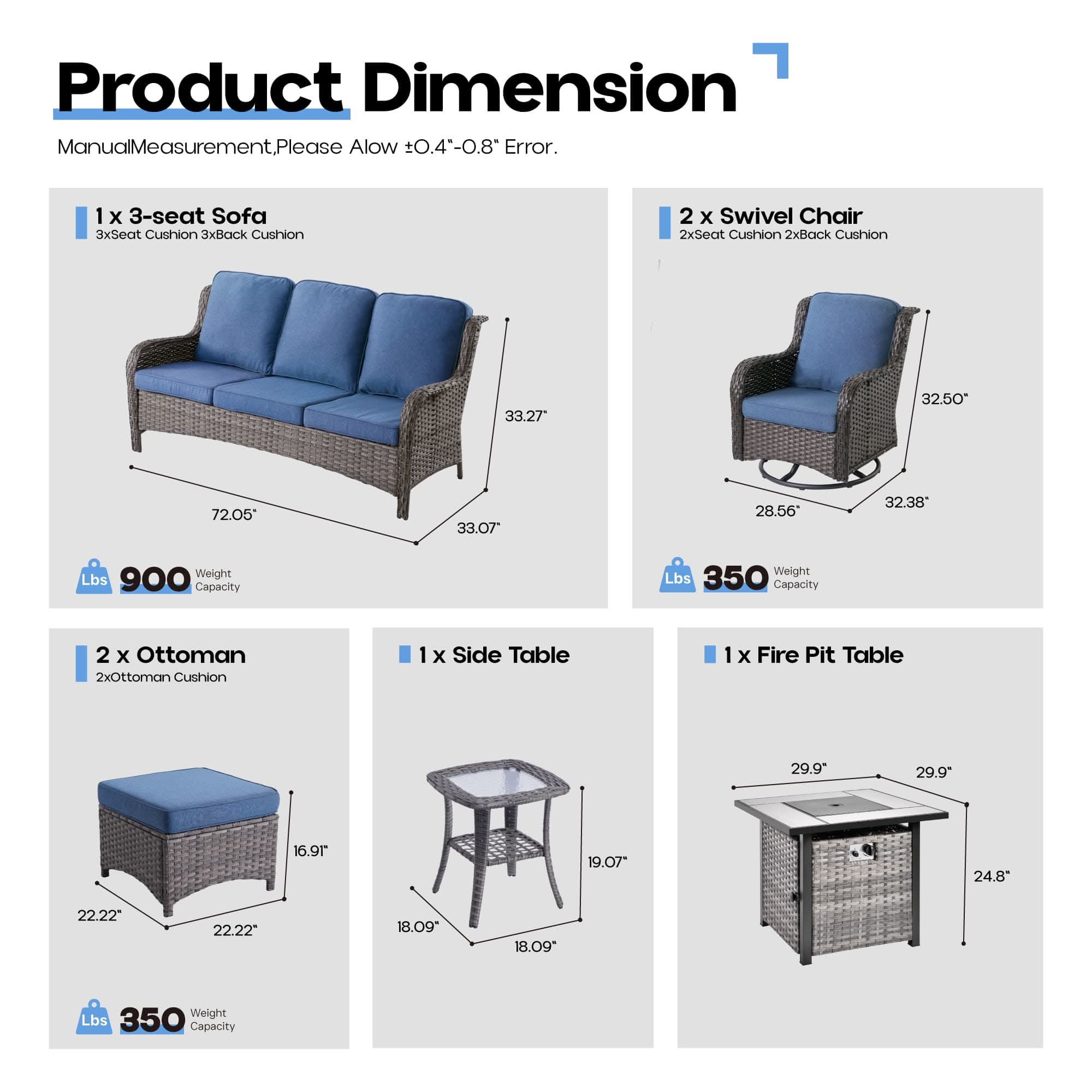 Product Dimension

ManualMeasurement,Please Alow ±0.4"-0.8" Error.

1 x 3-seat Sofa
3xSeat Cushion 3xBack Cushion

33.27"
72.05"
33.07"

Lbs 900 Weight Capacity

2 x Swivel Chair
2xSeat Cushion 2xBack Cushion

32.50"
28.56"
32.38"

Lbs 350 Weight Capacity

2 x Ottoman
2xOttoman Cushion

16.91"
22.22"
22.22"

Lbs 350 Weight Capacity

1 x Side Table

19.07"
18.09"
18.09"

1 x Fire Pit Table

29.9"
29.9"
24.8"